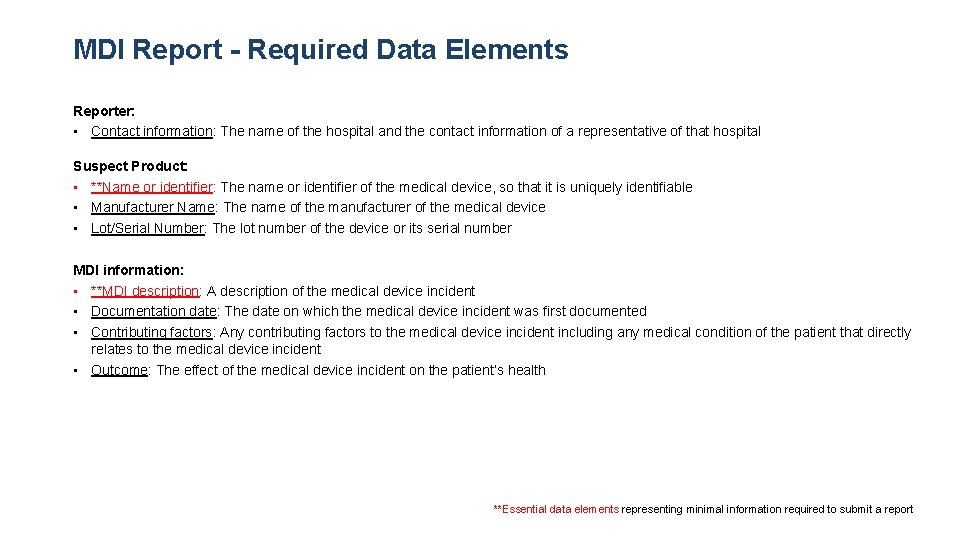 MDI Report - Required Data Elements

Reporter:
• Contact information: The name of the hospital and the contact information of a representative of that hospital

Suspect Product:
• **Name or identifier: The name or identifier of the medical device, so that it is uniquely identifiable
• Manufacturer Name: The name of the manufacturer of the medical device
• Lot/Serial Number: The lot number of the device or its serial number

MDI information:
• **MDI description: A description of the medical device incident
• Documentation date: The date on which the medical device incident was first documented
• Contributing factors: Any contributing factors to the medical device incident including any medical condition of the patient that directly relates to the medical device incident
• Outcome: The effect of the medical device incident on the patient's health

**Essential data elements representing minimal information required to submit a report